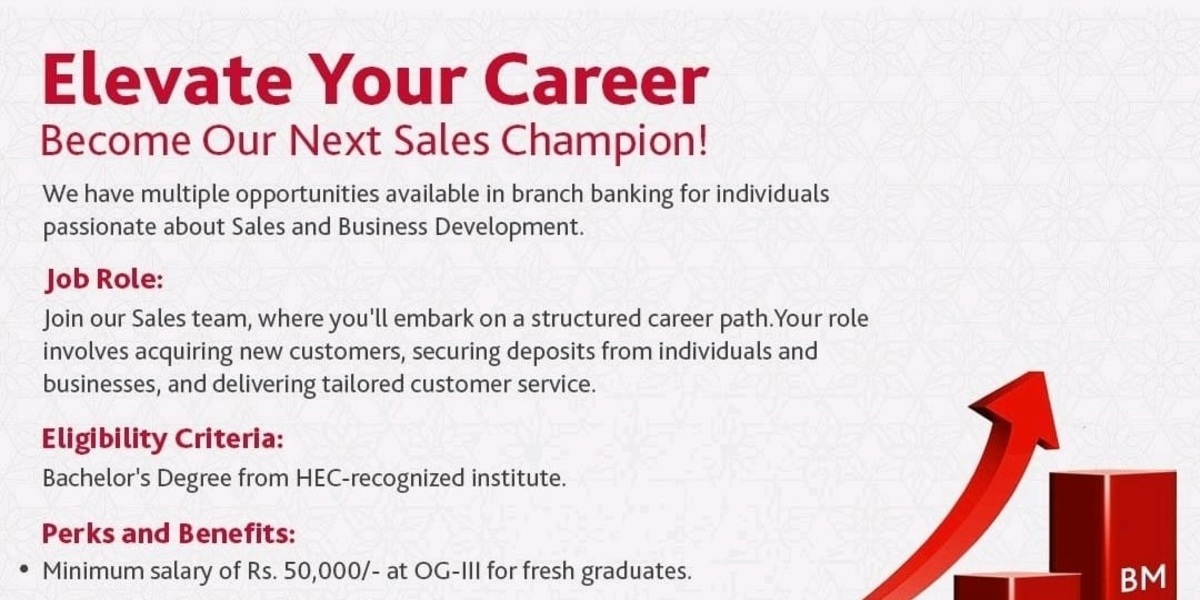 Elevate Your Career
Become Our Next Sales Champion!

We have multiple opportunities available in branch banking for individuals passionate about Sales and Business Development.

Job Role:
Join our Sales team, where you'll embark on a structured career path.Your role involves acquiring new customers, securing deposits from individuals and businesses, and delivering tailored customer service.

Eligibility Criteria:
Bachelor's Degree from HEC-recognized institute.

Perks and Benefits:
• Minimum salary of Rs. 50,000/- at OG-III for fresh graduates.

BM